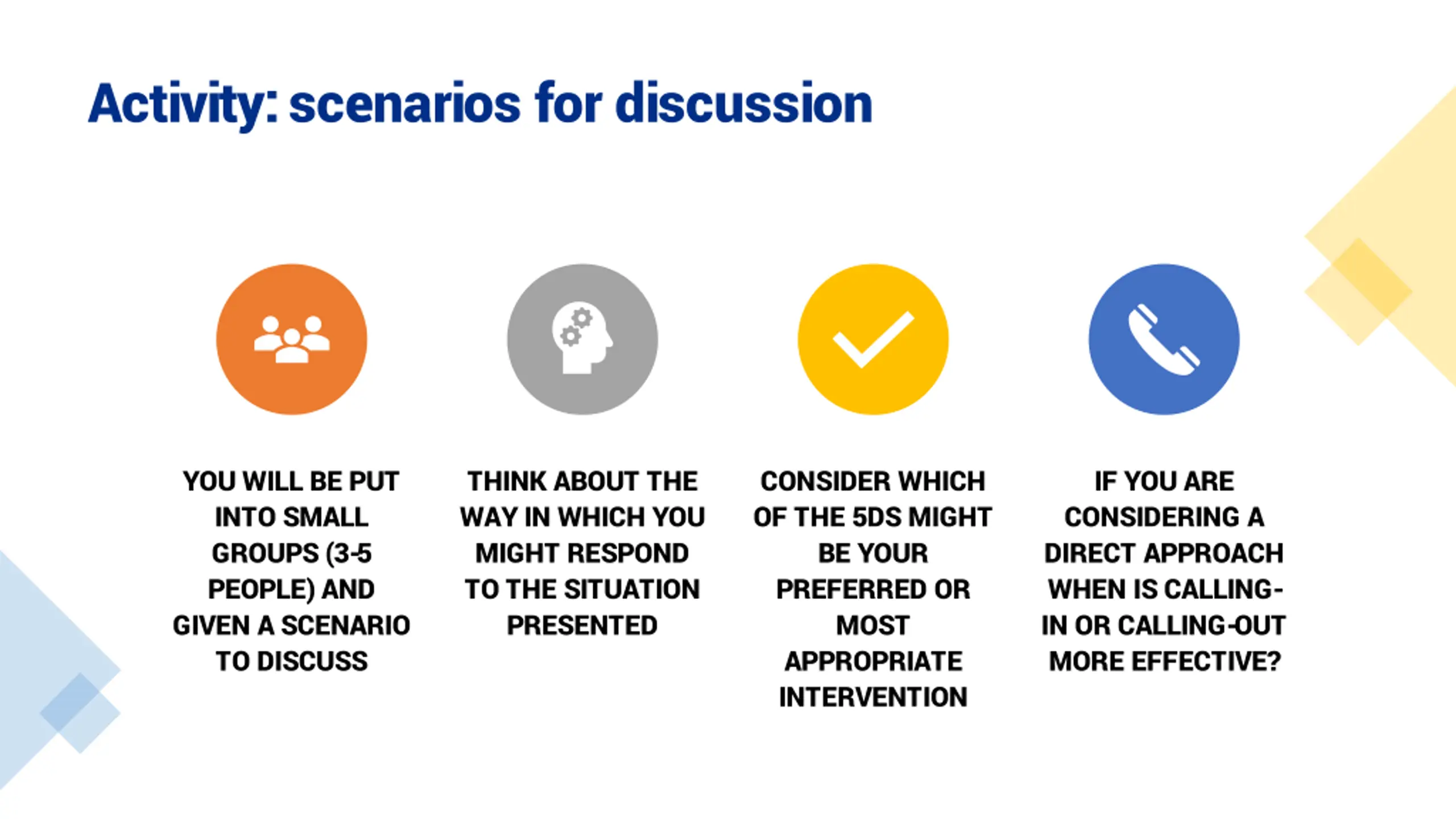 Activity: scenarios for discussion

YOU WILL BE PUT INTO SMALL GROUPS (3-5 PEOPLE) AND GIVEN A SCENARIO TO DISCUSS

THINK ABOUT THE WAY IN WHICH YOU MIGHT RESPOND TO THE SITUATION PRESENTED

CONSIDER WHICH OF THE 5DS MIGHT BE YOUR PREFERRED OR MOST APPROPRIATE INTERVENTION

IF YOU ARE CONSIDERING A DIRECT APPROACH WHEN IS CALLING-IN OR CALLING-OUT MORE EFFECTIVE?